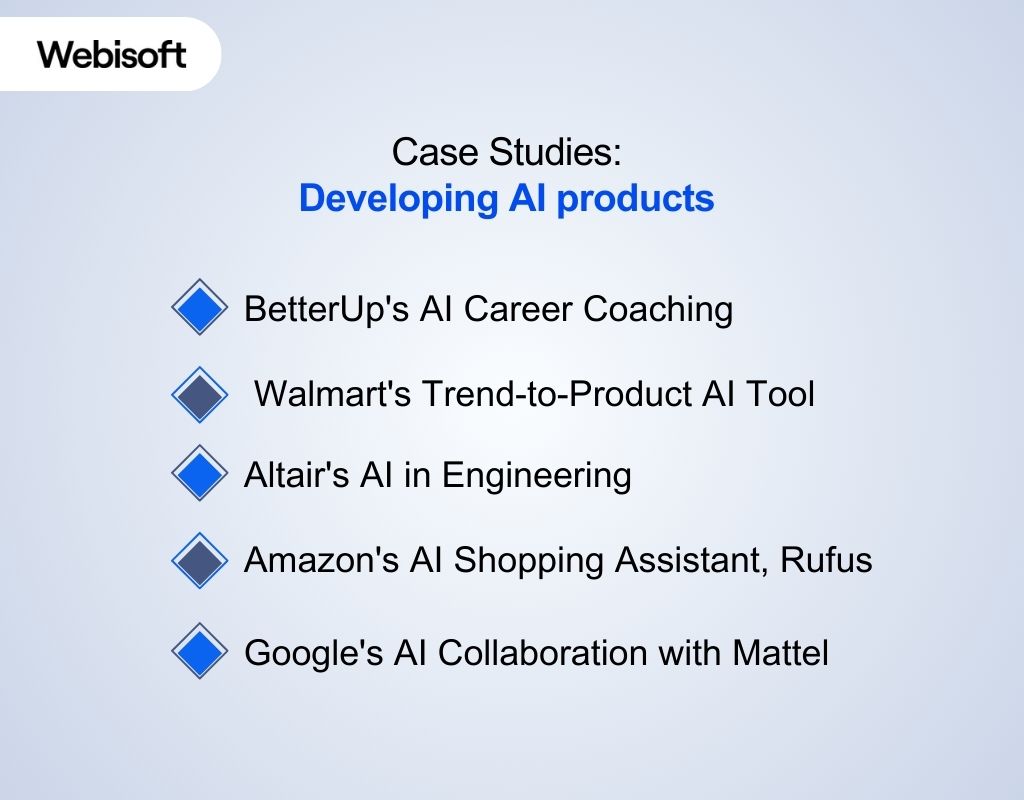 Webisoft

Case Studies:
Developing AI products

BetterUp's AI Career Coaching

Walmart's Trend-to-Product AI Tool

Altair's AI in Engineering

Amazon's AI Shopping Assistant, Rufus

Google's AI Collaboration with Mattel